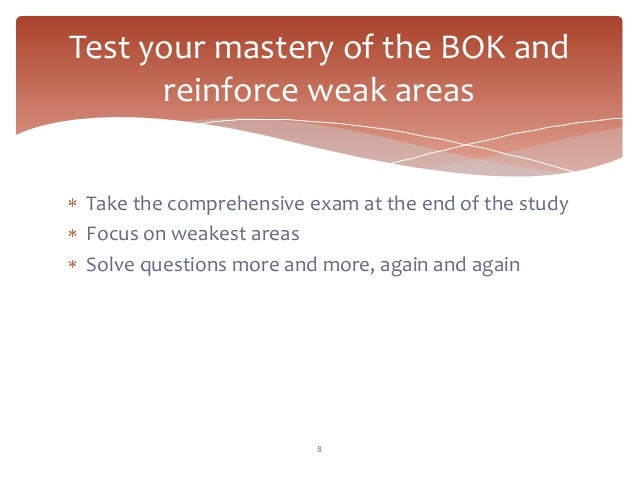 Test your mastery of the BOK and reinforce weak areas

* Take the comprehensive exam at the end of the study
* Focus on weakest areas
* Solve questions more and more, again and again

8